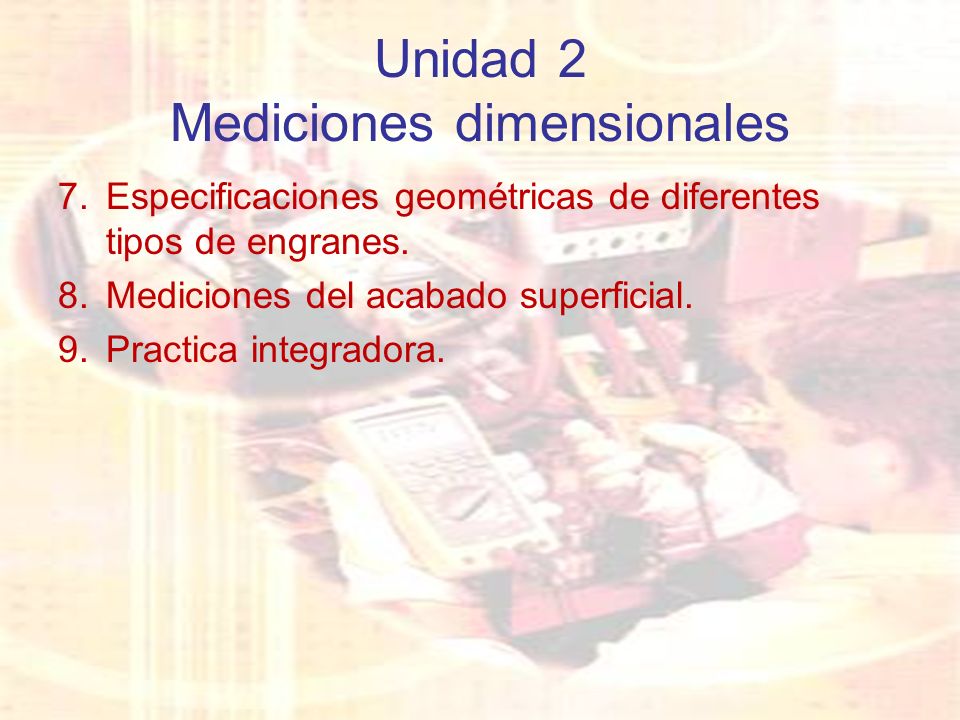 Unidad 2
Mediciones dimensionales

7. Especificaciones geométricas de diferentes tipos de engranes.
8. Mediciones del acabado superficial.
9. Practica integradora.